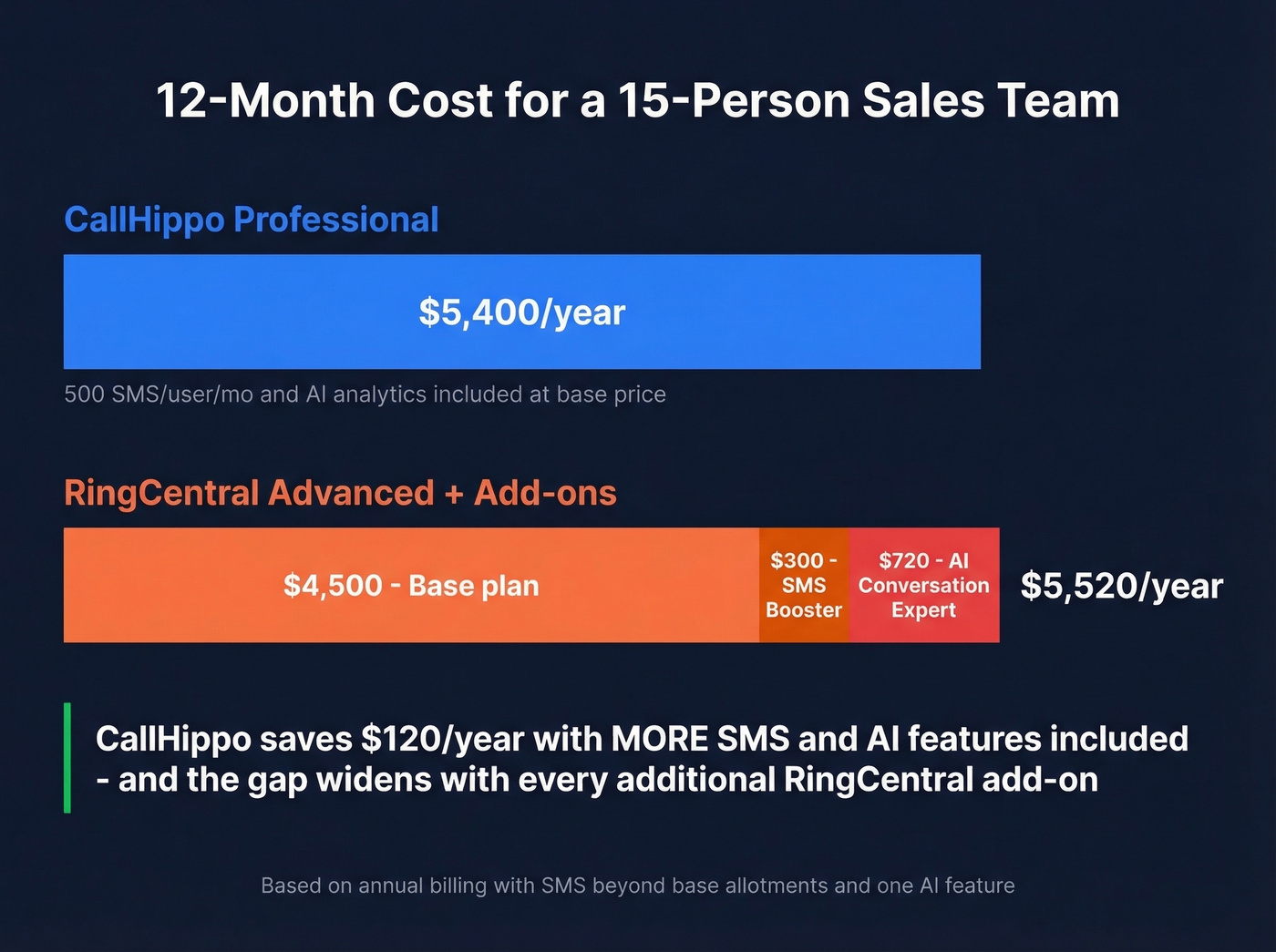 12-Month Cost for a 15-Person Sales Team

CallHippo Professional

\$5,400/year

500 SMS/user/mo and AI analytics included at base price

RingCentral Advanced + Add-ons

\$4,500 - Base plan

\$300 - SMS Booster

\$720 - AI Conversation Expert

\$5,520/year

CallHippo saves \$120/year with MORE SMS and AI features included - and the gap widens with every additional RingCentral add-on

Based on annual billing with SMS beyond base allotments and one AI feature